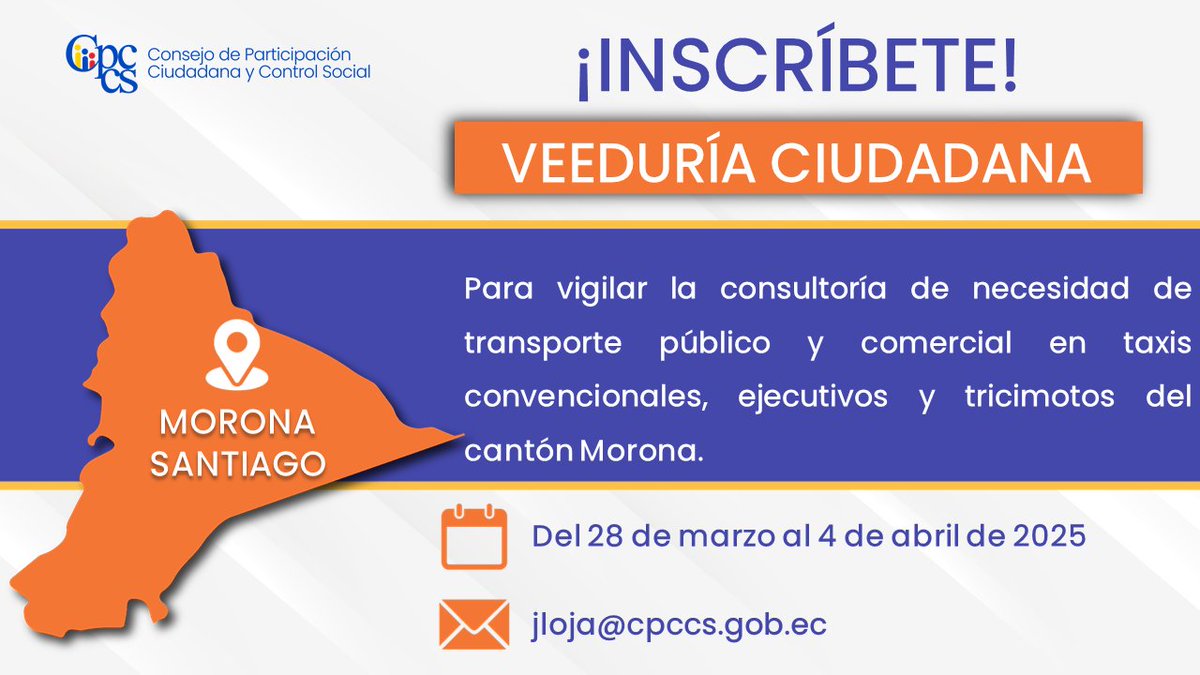 CPCCS Consejo de Participación Ciudadana y Control Social

¡INSCRÍBETE!

VEEDURÍA CIUDADANA

MORONA SANTIAGO

Para vigilar la consultoría de necesidad de transporte público y comercial en taxis convencionales, ejecutivos y tricimotos del cantón Morona.

Del 28 de marzo al 4 de abril de 2025

jloja@cpccs.gob.ec